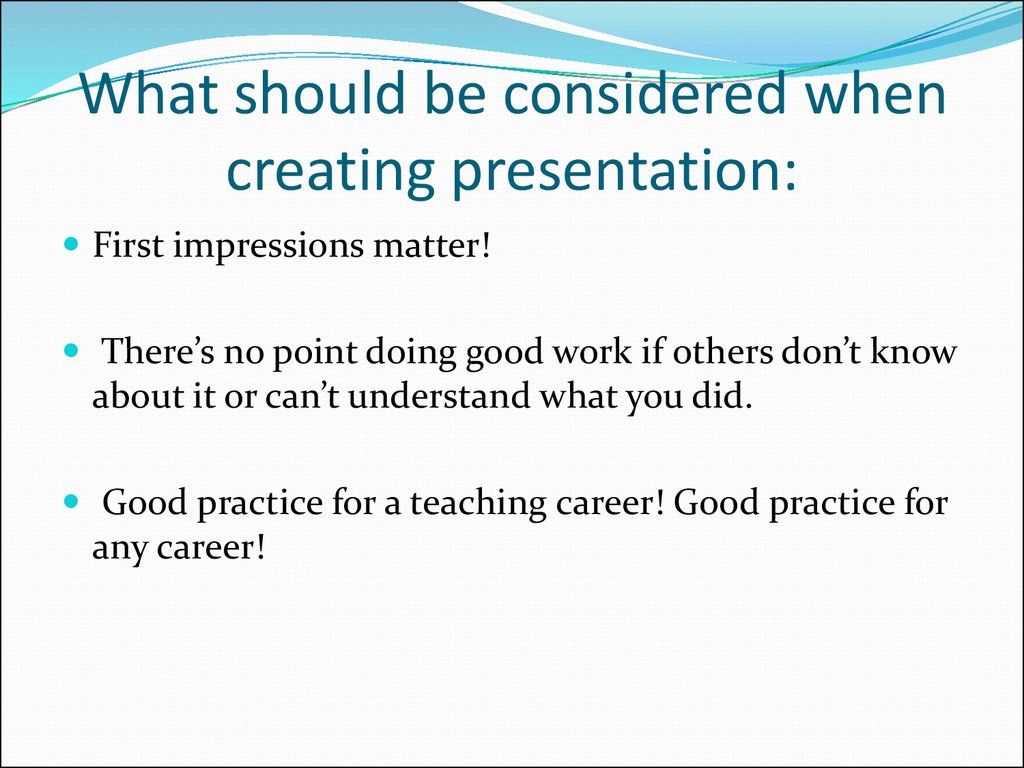 What should be considered when creating presentation:

First impressions matter!

There’s no point doing good work if others don’t know about it or can’t understand what you did.

Good practice for a teaching career! Good practice for any career!